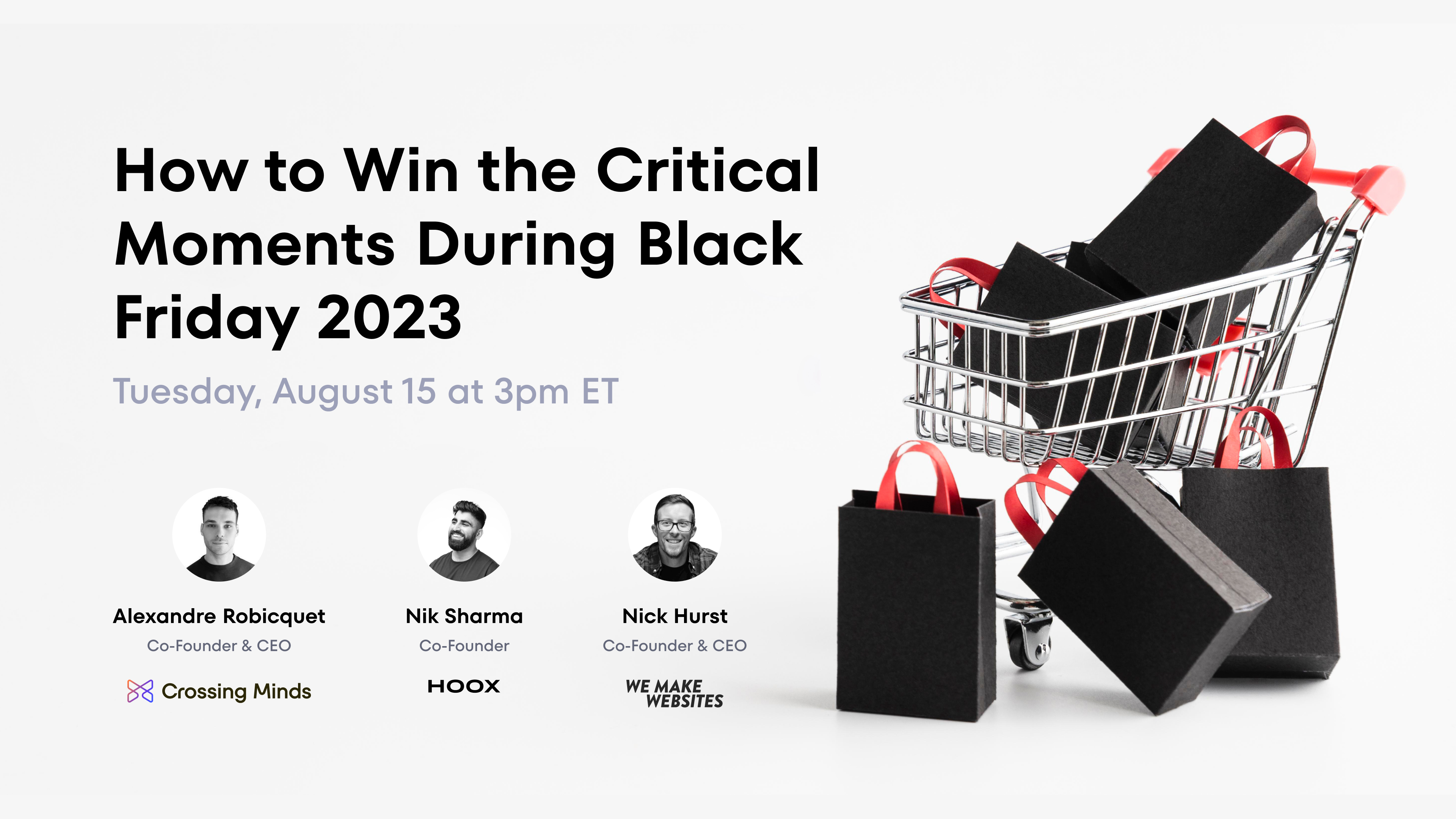 How to Win the Critical Moments During Black Friday 2023

Tuesday, August 15 at 3pm ET

Alexandre Robicquet
Co-Founder & CEO
Crossing Minds

Nik Sharma
Co-Founder
HOOX

Nick Hurst
Co-Founder & CEO
WE MAKE WEBSITES